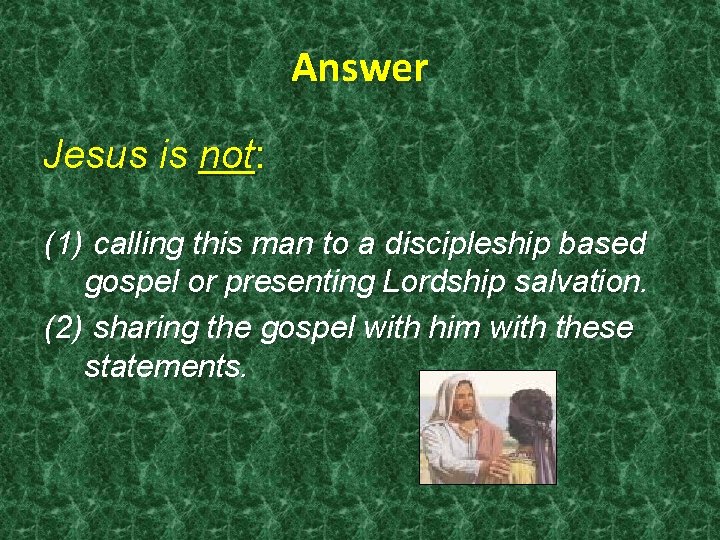 Answer

Jesus is not:

(1) calling this man to a discipleship based gospel or presenting Lordship salvation.

(2) sharing the gospel with him with these statements.